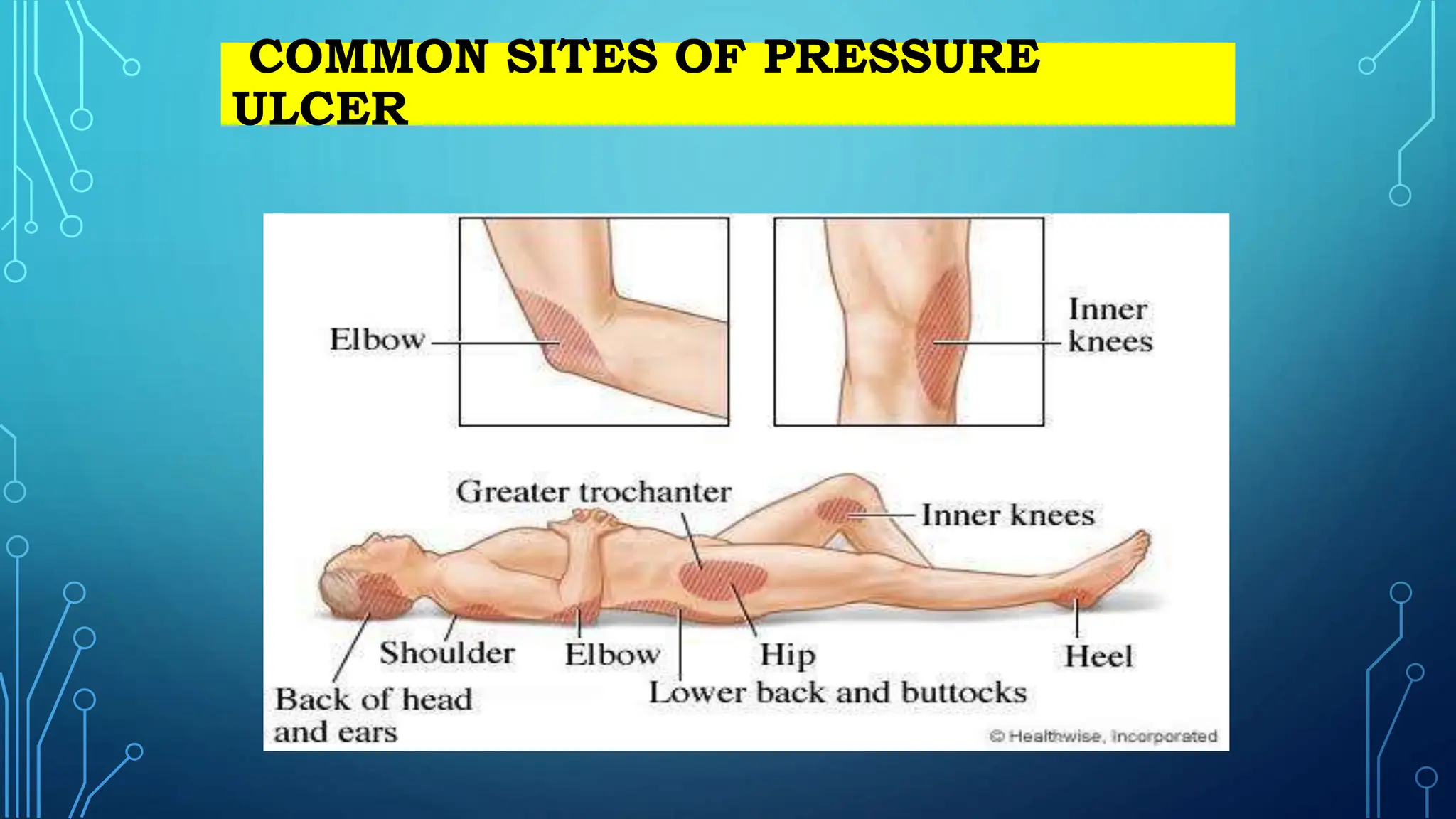 COMMON SITES OF PRESSURE ULCER

Elbow

Inner knees

Greater trochanter

Inner knees

Shoulder

Elbow

Hip

Heel

Back of head and ears

Lower back and buttocks

© Healthwise, Incorporated